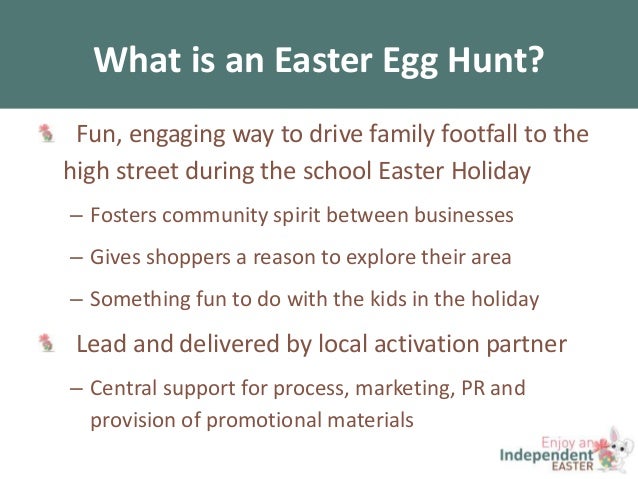 What is an Easter Egg Hunt?

Fun, engaging way to drive family footfall to the high street during the school Easter Holiday

– Fosters community spirit between businesses

– Gives shoppers a reason to explore their area

– Something fun to do with the kids in the holiday

Lead and delivered by local activation partner

– Central support for process, marketing, PR and provision of promotional materials

Enjoy an Independent EASTER